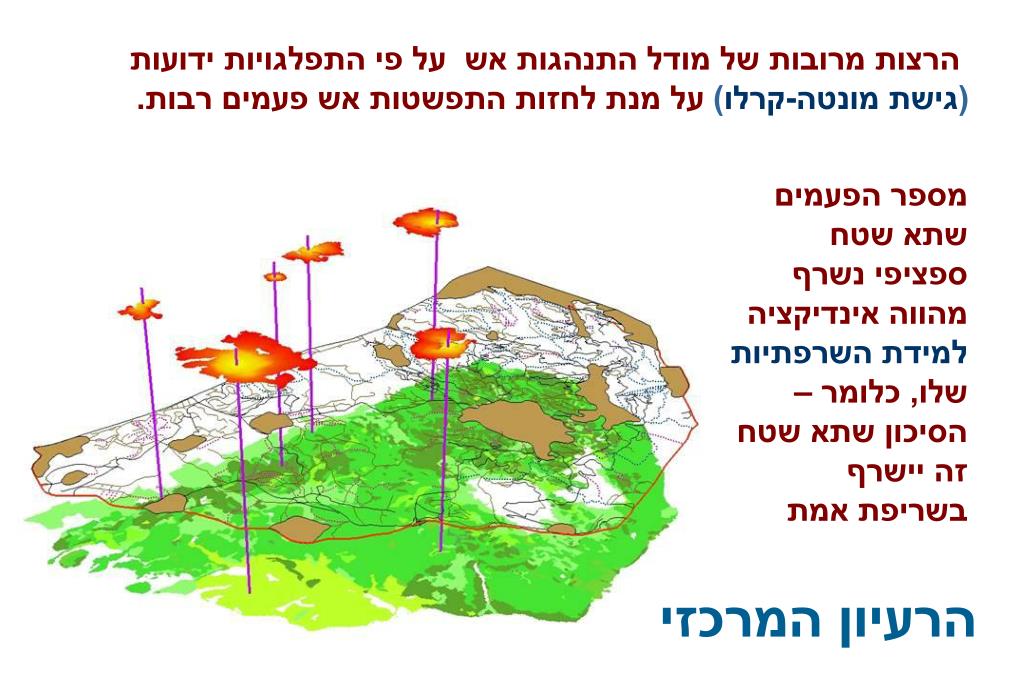 הרצות מרובות של מודל התנהגות אש על פי התפלגויות ידועות (גישת מונטה-קרלו) על מנת לחזות התפשטות אש פעמים רבות.

מספר הפעמים שתא שטח ספציפי נשרף מהווה אינדיקציה למידת השרפתיות שלו, כלומר – הסיכון שתא שטח זה יישרף בשריפת אמת

הרעיון המרכזי